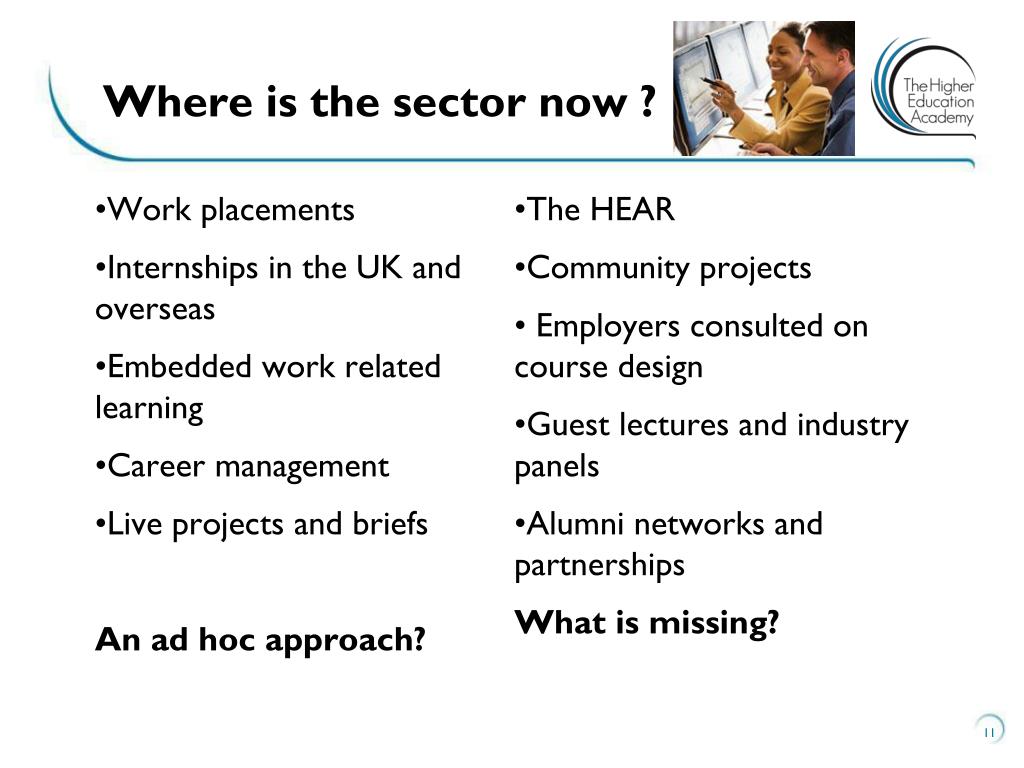 Where is the sector now ?

The Higher Education Academy

•Work placements

•Internships in the UK and overseas

•Embedded work related learning

•Career management

•Live projects and briefs

An ad hoc approach?

•The HEAR

•Community projects

• Employers consulted on course design

•Guest lectures and industry panels

•Alumni networks and partnerships

What is missing?

11